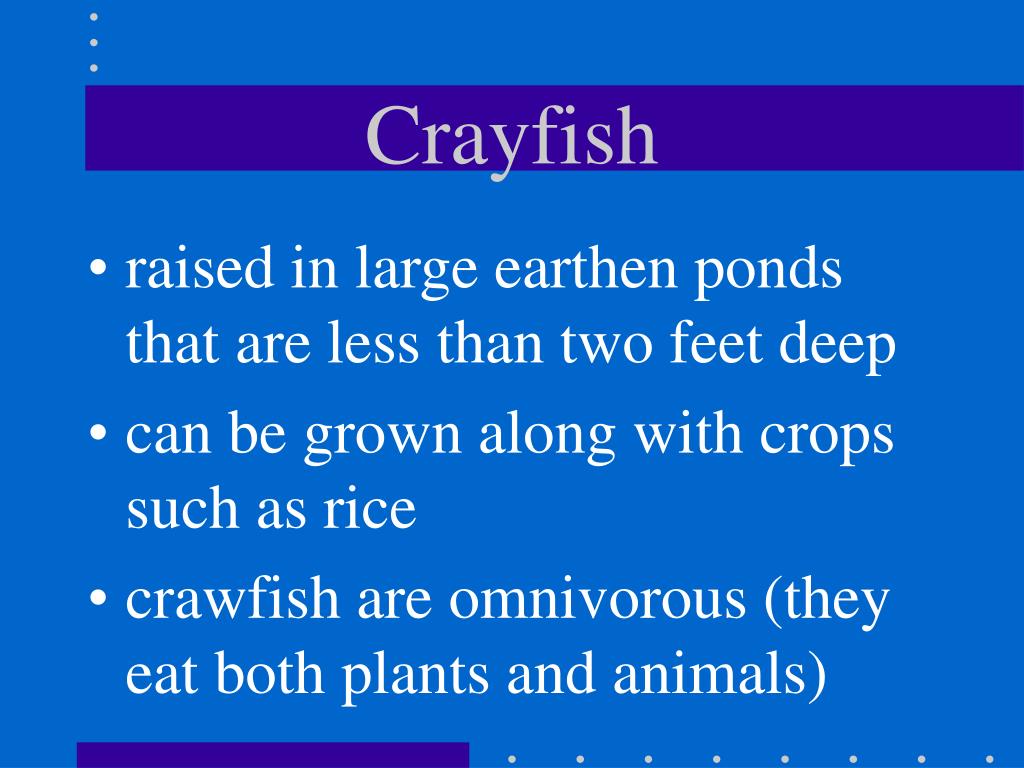 Crayfish

• raised in large earthen ponds that are less than two feet deep

• can be grown along with crops such as rice

• crawfish are omnivorous (they eat both plants and animals)